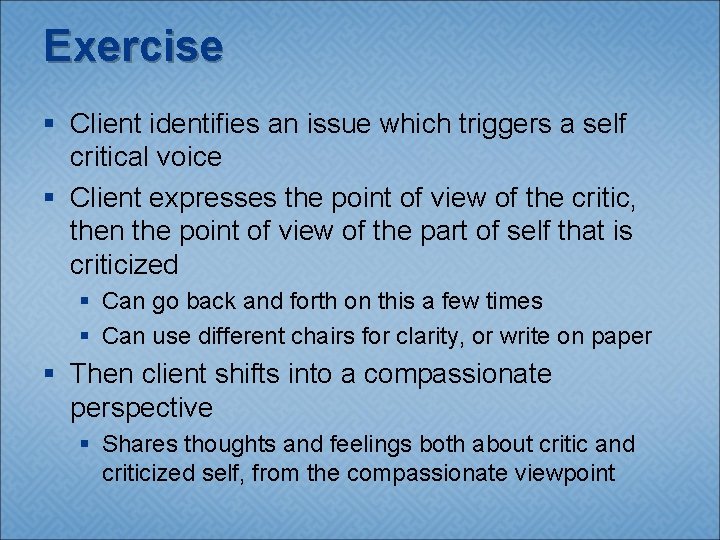 Exercise

▪ Client identifies an issue which triggers a self critical voice

▪ Client expresses the point of view of the critic, then the point of view of the part of self that is criticized

▪ Can go back and forth on this a few times

▪ Can use different chairs for clarity, or write on paper

▪ Then client shifts into a compassionate perspective

▪ Shares thoughts and feelings both about critic and criticized self, from the compassionate viewpoint